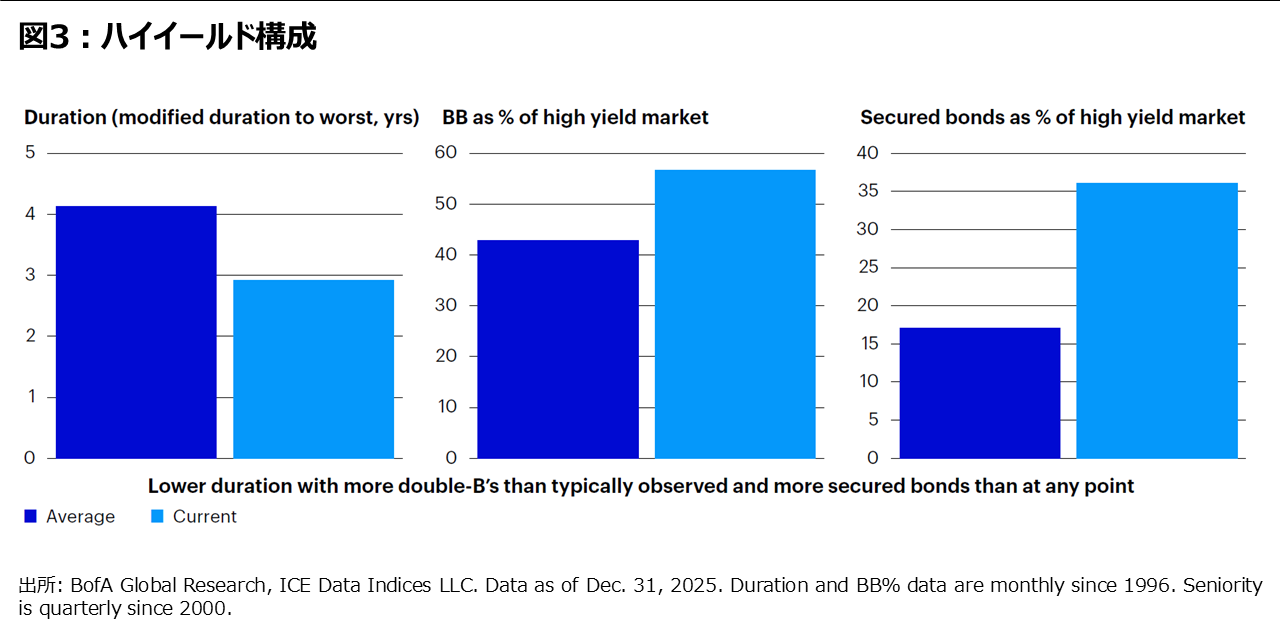 図3：ハイイールド構成

Duration (modified duration to worst, yrs)

5
4
3
2
1
0

BB as % of high yield market

60
50
40
30
20
10
0

Secured bonds as % of high yield market

40
35
30
25
20
15
10
5
0

Lower duration with more double-B's than typically observed and more secured bonds than at any point

Average Current

出所: BofA Global Research, ICE Data Indices LLC. Data as of Dec. 31, 2025. Duration and BB% data are monthly since 1996. Seniority is quarterly since 2000.